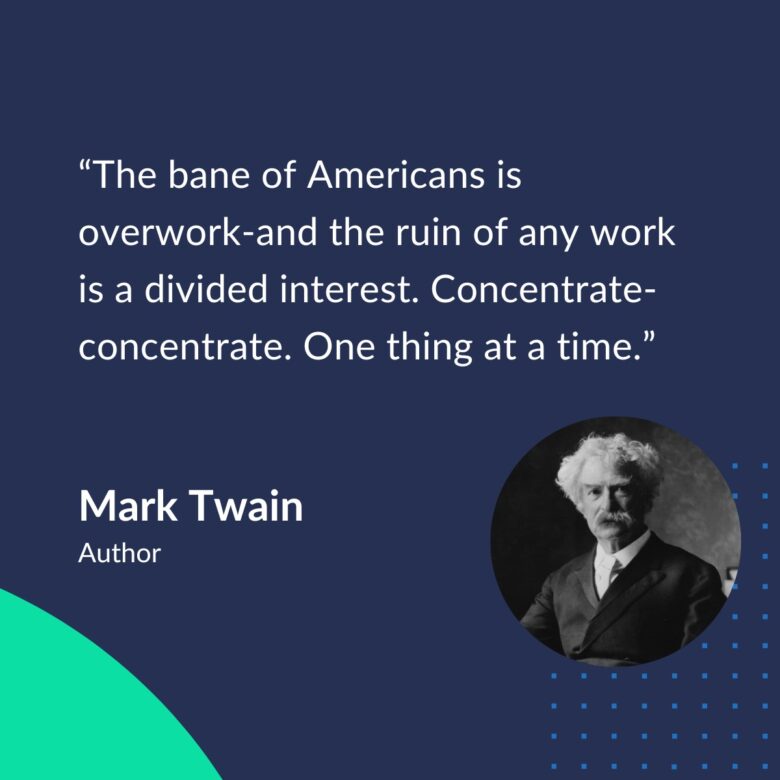 “The bane of Americans is overwork-and the ruin of any work is a divided interest. Concentrate-concentrate. One thing at a time.”

Mark Twain
Author